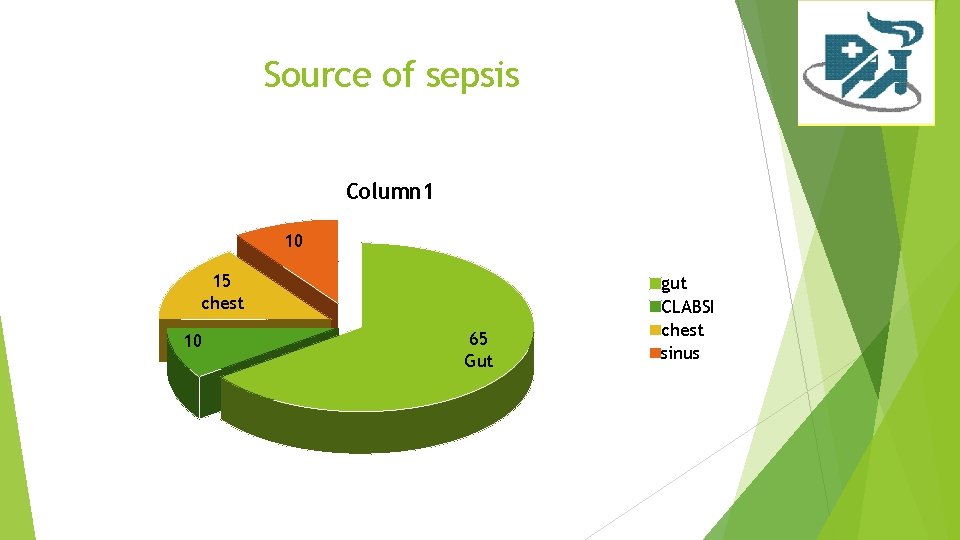 Source of sepsis

Column1

10

15
chest

10

65
Gut

gut
CLABSI
chest
sinus